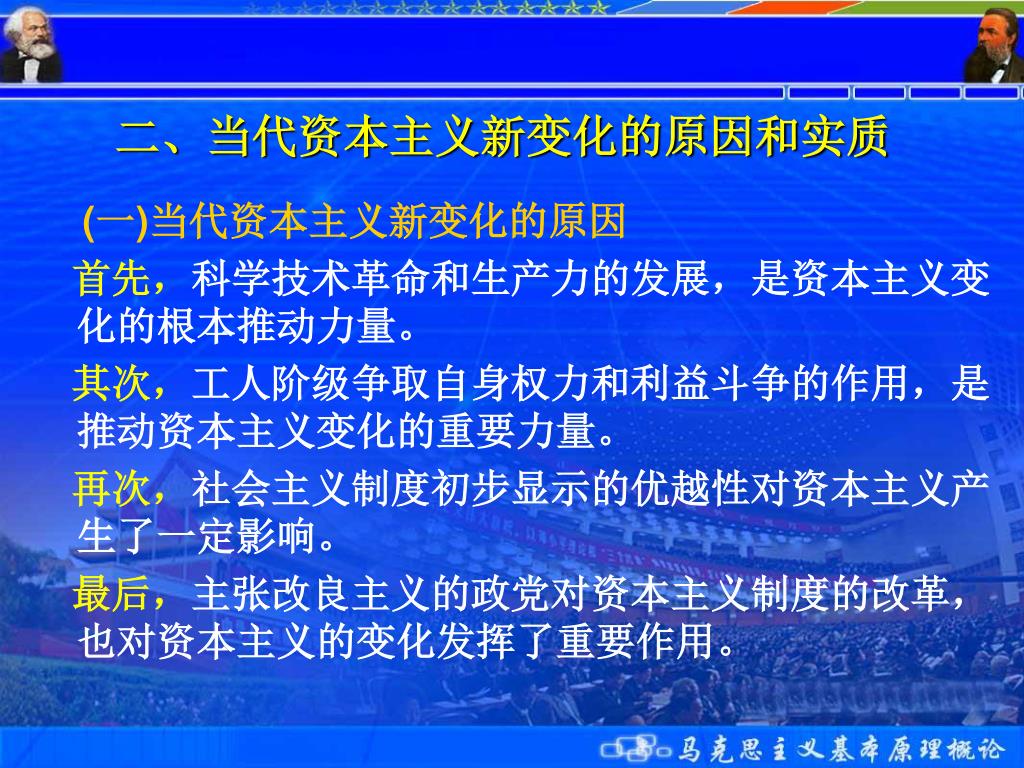 二、当代资本主义新变化的原因和实质

(一)当代资本主义新变化的原因

首先，科学技术革命和生产力的发展，是资本主义变化的根本推动力量。

其次，工人阶级争取自身权力和利益斗争的作用，是推动资本主义变化的重要力量。

再次，社会主义制度初步显示的优越性对资本主义产生了一定影响。

最后，主张改良主义的政党对资本主义制度的改革，也对资本主义的变化发挥了重要作用。

马克思主义基本原理概论